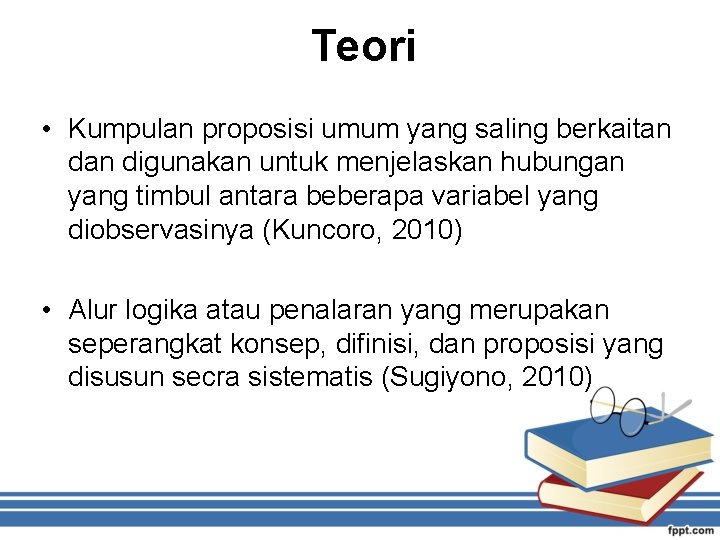 Teori

• Kumpulan proposisi umum yang saling berkaitan dan digunakan untuk menjelaskan hubungan yang timbul antara beberapa variabel yang diobservasinya (Kuncoro, 2010)

• Alur logika atau penalaran yang merupakan seperangkat konsep, difinisi, dan proposisi yang disusun secra sistematis (Sugiyono, 2010)

fppt.com